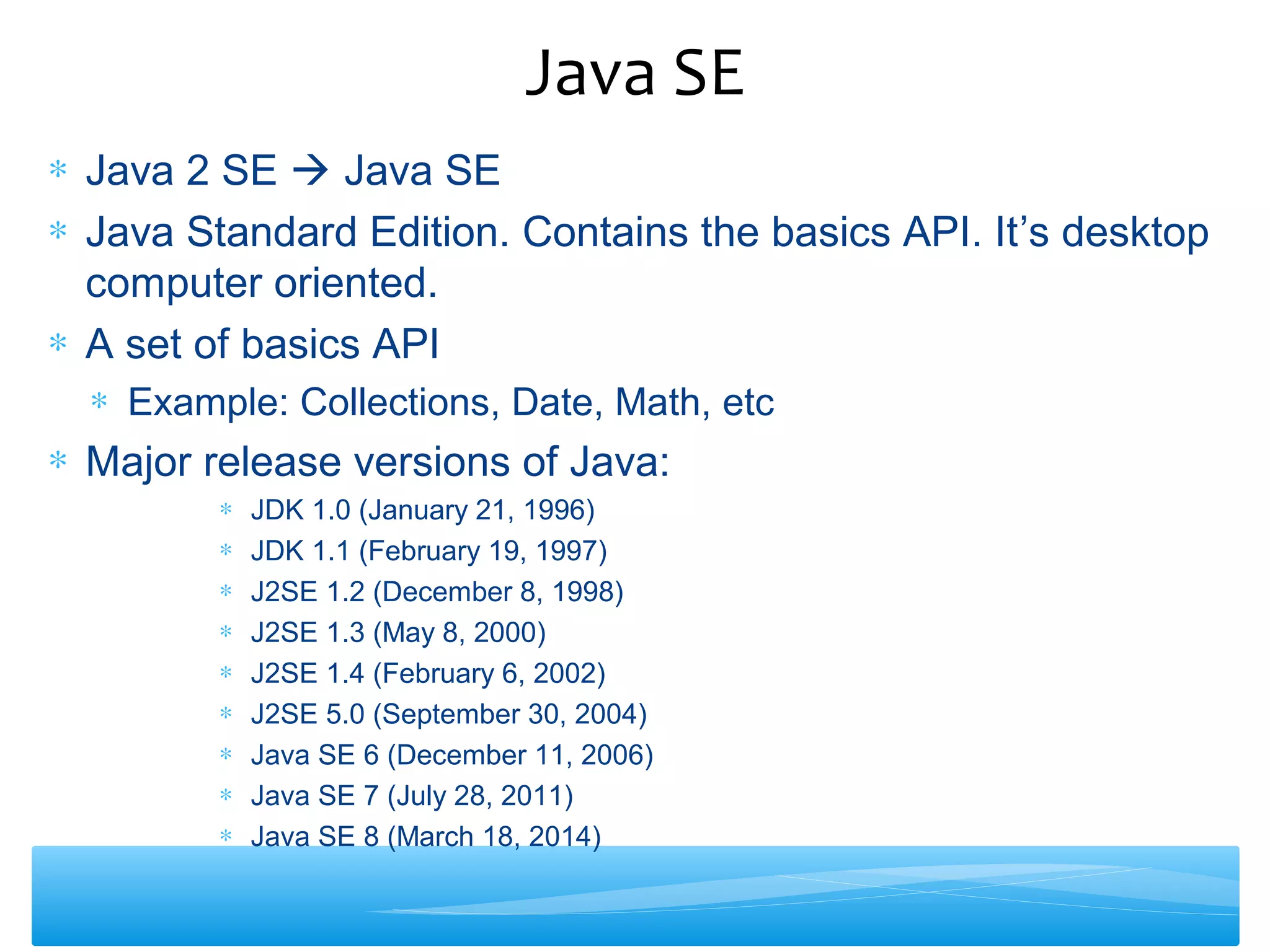 Java SE

* Java 2 SE → Java SE
* Java Standard Edition. Contains the basics API. It’s desktop computer oriented.
* A set of basics API
  * Example: Collections, Date, Math, etc
* Major release versions of Java:
  * JDK 1.0 (January 21, 1996)
  * JDK 1.1 (February 19, 1997)
  * J2SE 1.2 (December 8, 1998)
  * J2SE 1.3 (May 8, 2000)
  * J2SE 1.4 (February 6, 2002)
  * J2SE 5.0 (September 30, 2004)
  * Java SE 6 (December 11, 2006)
  * Java SE 7 (July 28, 2011)
  * Java SE 8 (March 18, 2014)